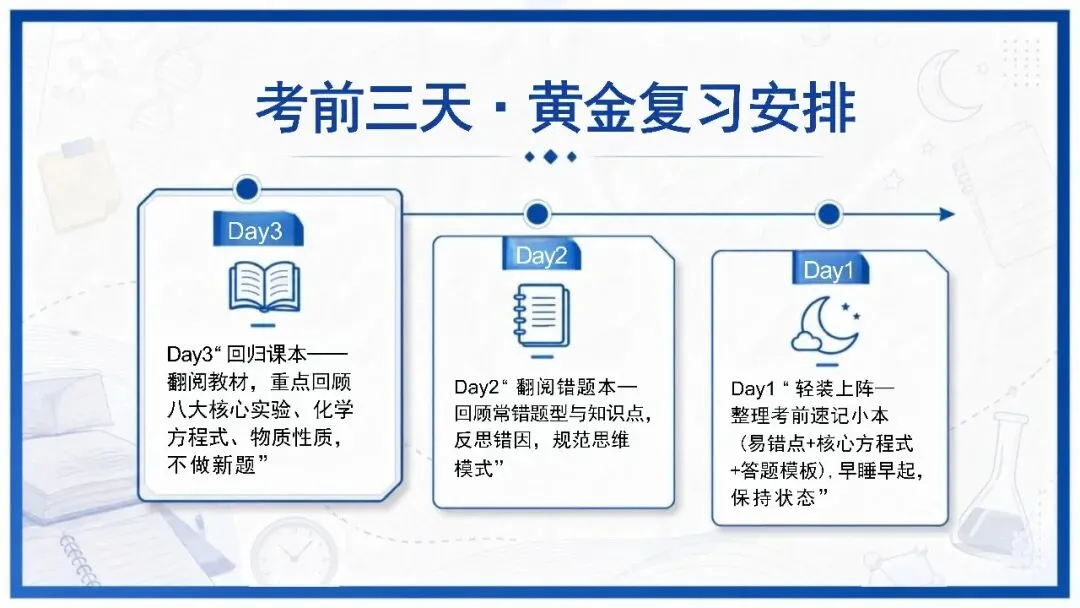 考前三天 · 黄金复习安排

Day3

Day3“回归课本——翻阅教材，重点回顾八大核心实验、化学方程式、物质性质，不做新题”

Day2

Day2“翻阅错题本—回顾常错题型与知识点，反思错因，规范思维模式”

Day1

Day1“轻装上阵—整理考前速记小本（易错点+核心方程式+答题模板），早睡早起，保持状态”